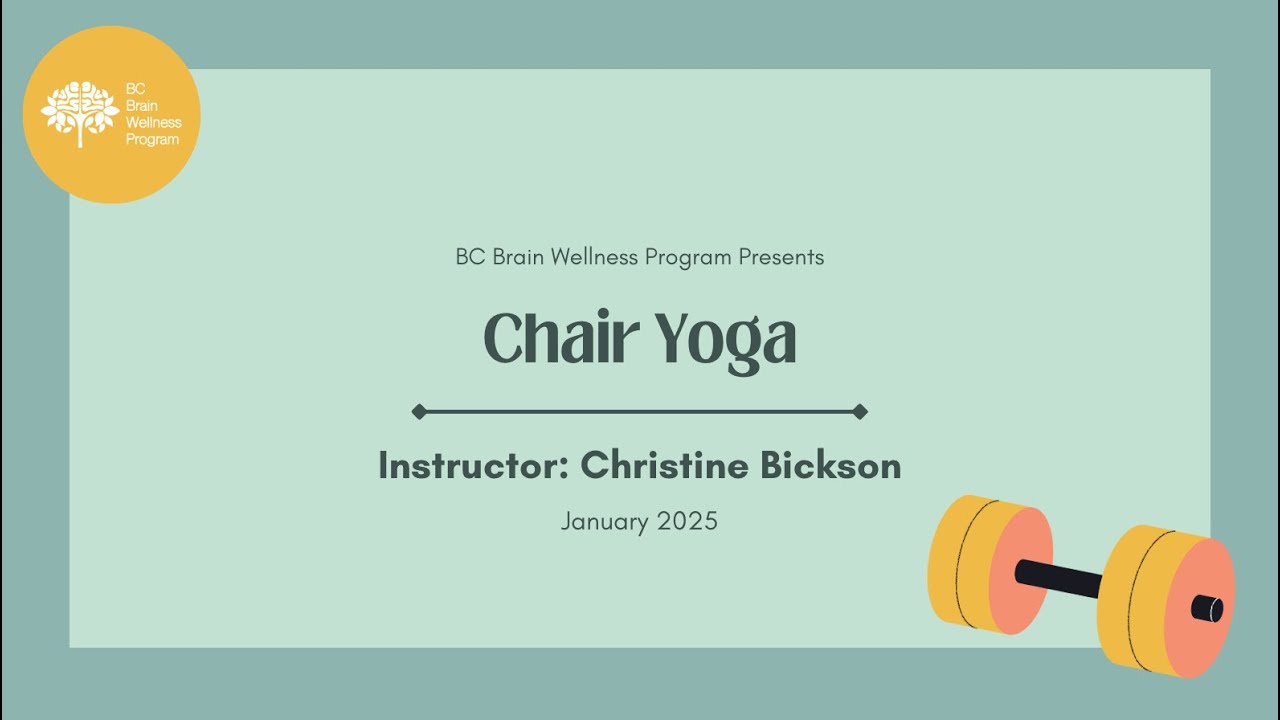 BC Brain Wellness Program

BC Brain Wellness Program Presents

Chair Yoga

Instructor: Christine Bickson

January 2025